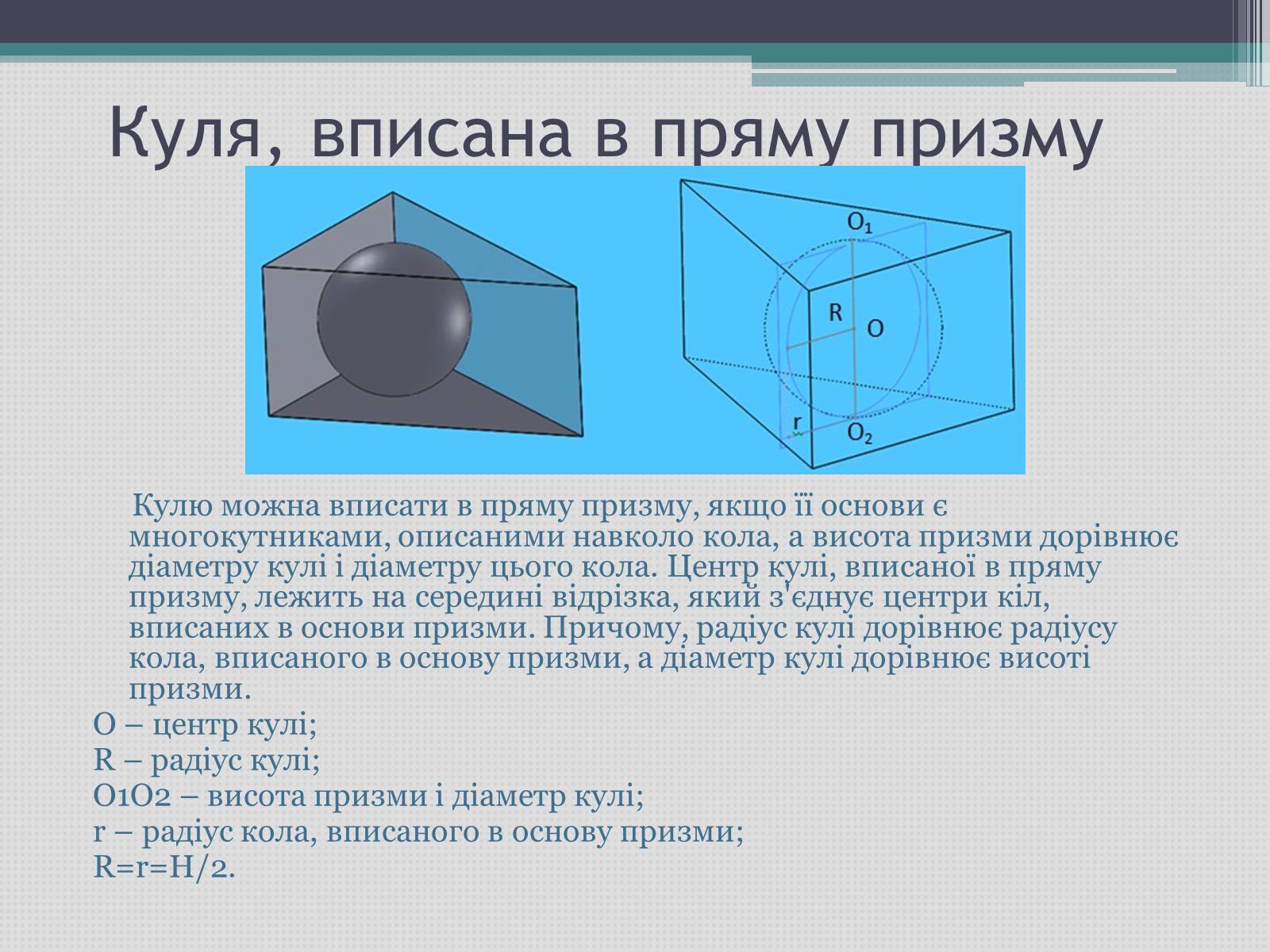 Куля, вписана в пряму призму

$O_1$

R

O

r

$O_2$

Кулю можна вписати в пряму призму, якщо її основи є многокутниками, описаними навколо кола, а висота призми дорівнює діаметру кулі і діаметру цього кола. Центр кулі, вписаної в пряму призму, лежить на середині відрізка, який з'єднує центри кіл, вписаних в основи призми. Причому, радіус кулі дорівнює радіусу кола, вписаного в основу призми, а діаметр кулі дорівнює висоті призми.

O – центр кулі;

R – радіус кулі;

O1O2 – висота призми і діаметр кулі;

r – радіус кола, вписаного в основу призми;

R=r=H/2.